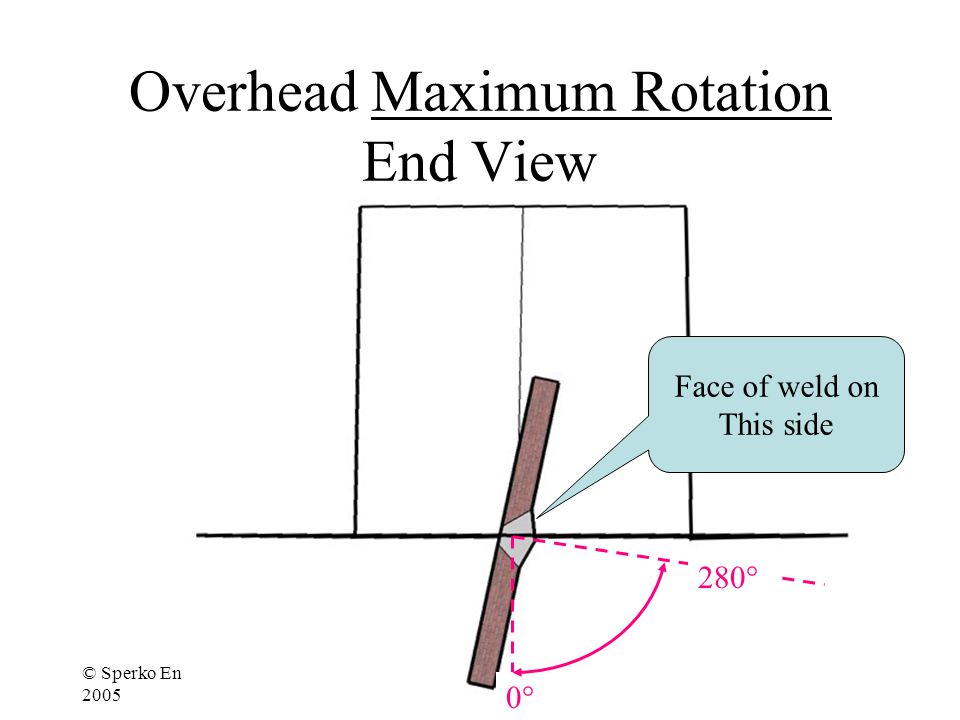 Overhead Maximum Rotation
End View

Face of weld on
This side

280°

0°

© Sperko En
2005